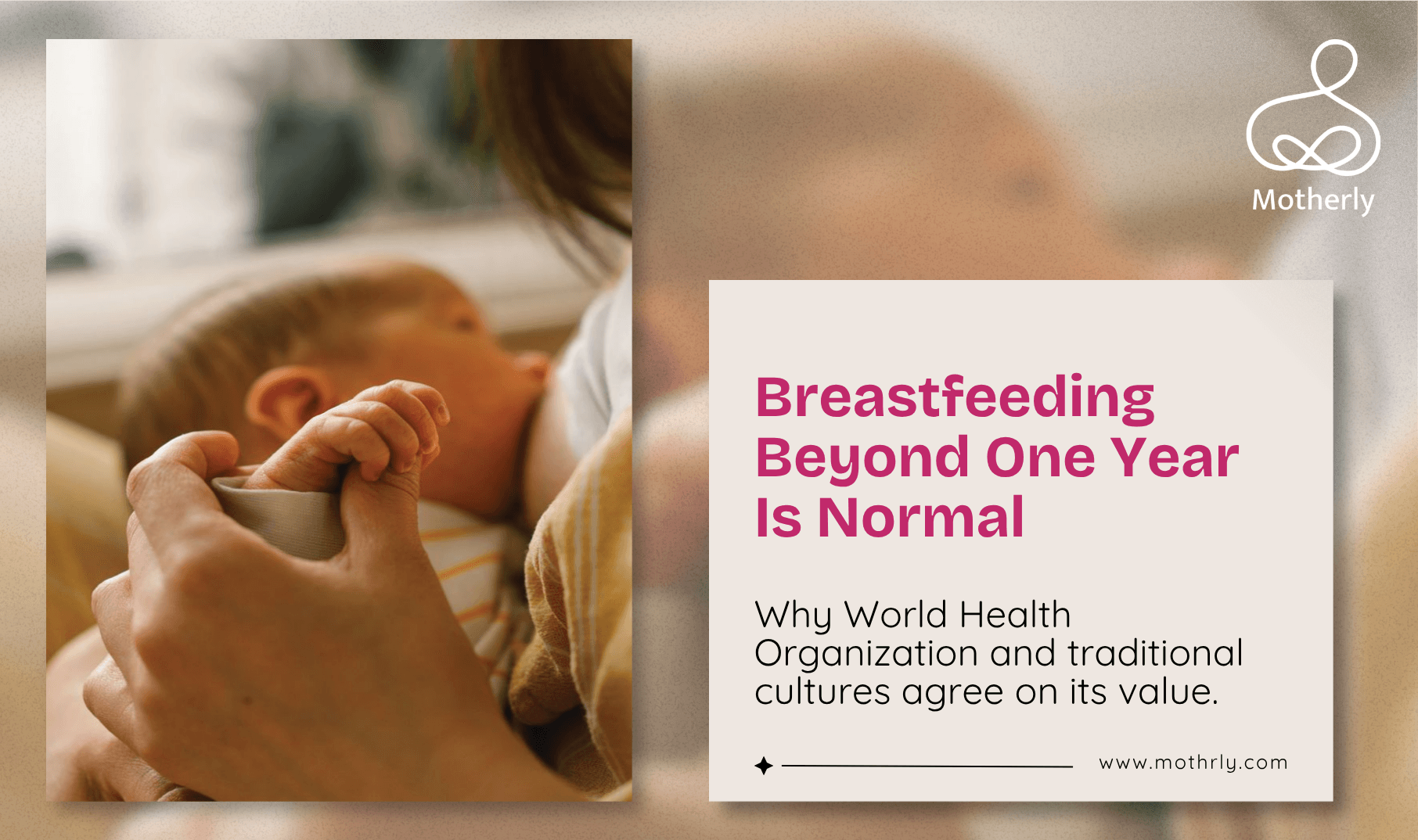 Motherly

Breastfeeding Beyond One Year Is Normal

Why World Health Organization and traditional cultures agree on its value.

www.mothrly.com